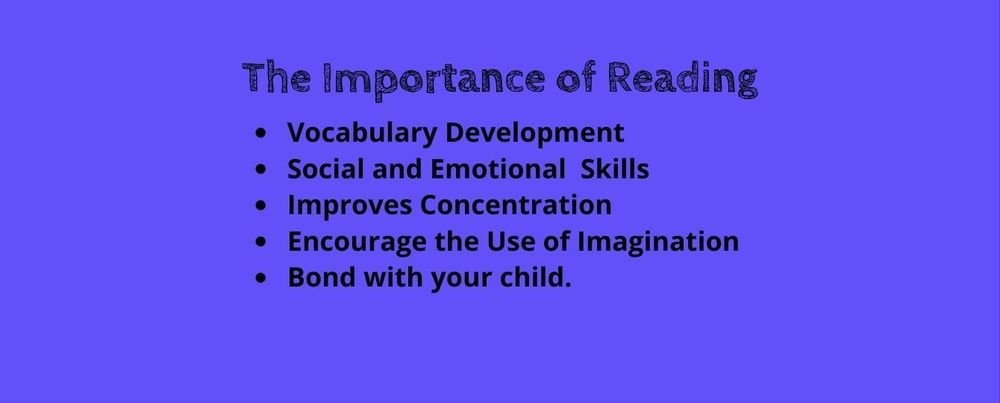 The Importance of Reading

- Vocabulary Development
- Social and Emotional Skills
- Improves Concentration
- Encourage the Use of Imagination
- Bond with your child.